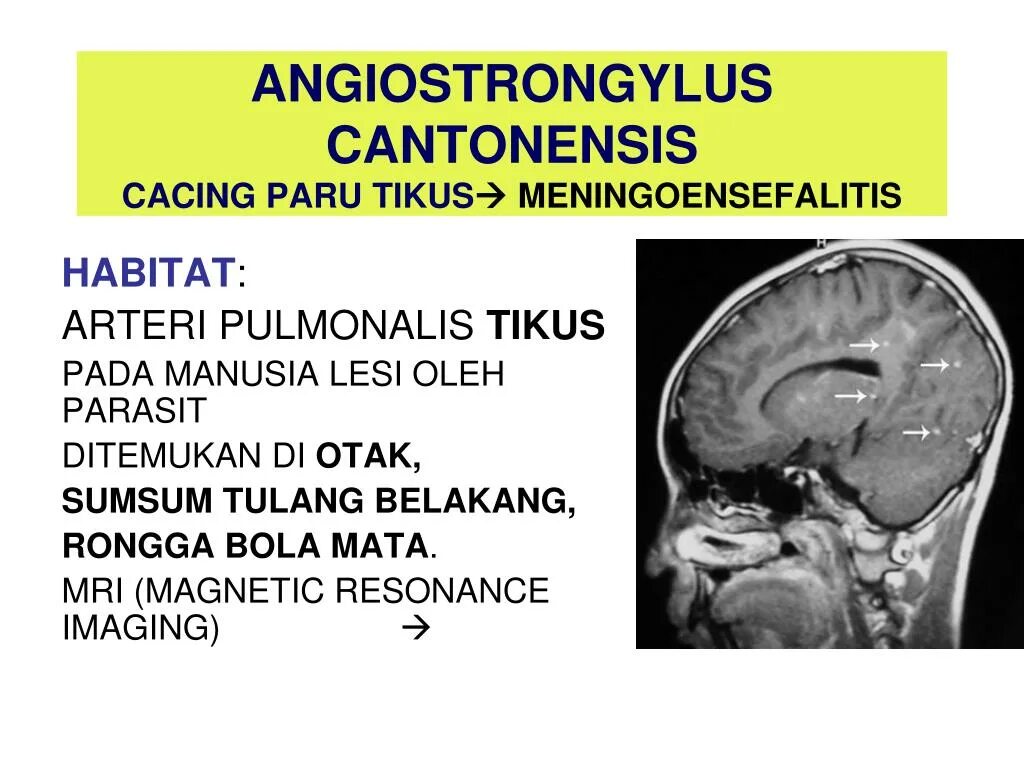 ANGIOSTRONGYLUS CANTONENSIS
CACING PARU TIKUS→ MENINGOENSEFALITIS

HABITAT:
ARTERI PULMONALIS TIKUS
PADA MANUSIA LESI OLEH PARASIT
DITEMUKAN DI OTAK,
SUMSUM TULANG BELAKANG,
RONGGA BOLA MATA.
MRI (MAGNETIC RESONANCE IMAGING) →

H